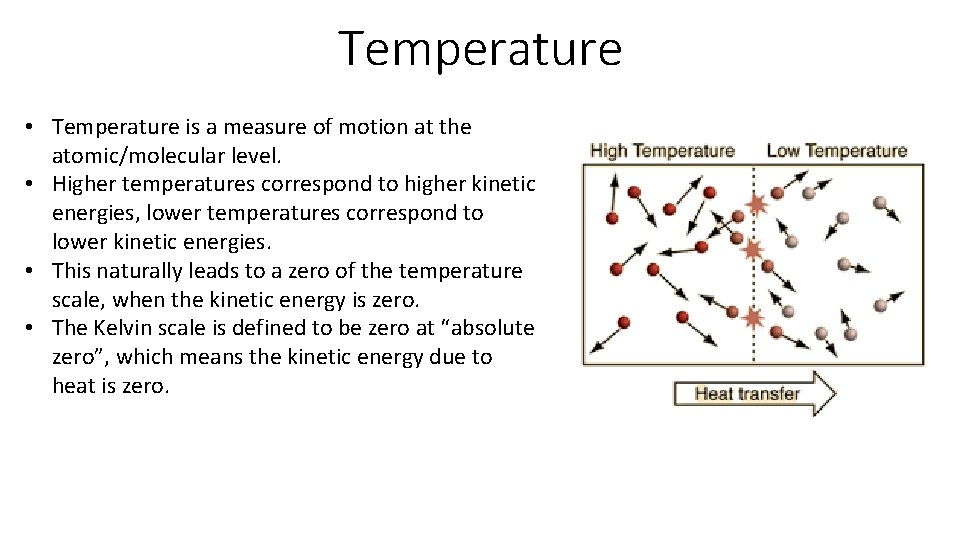 Temperature

• Temperature is a measure of motion at the atomic/molecular level.
• Higher temperatures correspond to higher kinetic energies, lower temperatures correspond to lower kinetic energies.
• This naturally leads to a zero of the temperature scale, when the kinetic energy is zero.
• The Kelvin scale is defined to be zero at “absolute zero”, which means the kinetic energy due to heat is zero.

High Temperature
Low Temperature
Heat transfer